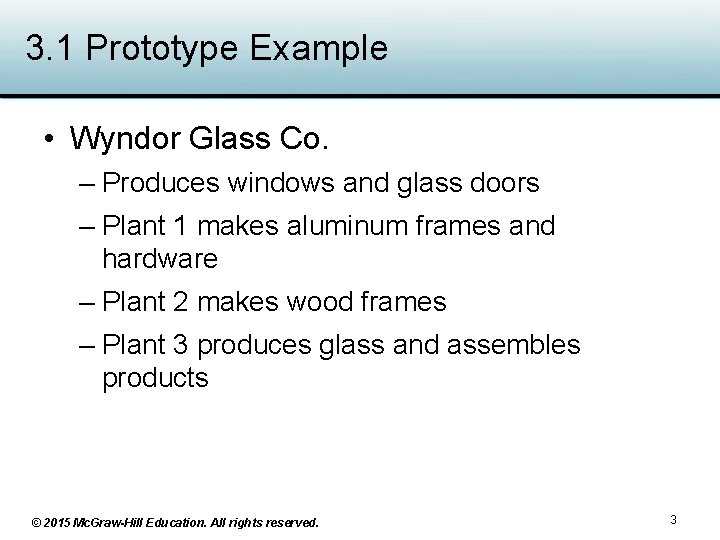 3.1 Prototype Example

• Wyndor Glass Co.

– Produces windows and glass doors

– Plant 1 makes aluminum frames and hardware

– Plant 2 makes wood frames

– Plant 3 produces glass and assembles products

© 2015 McGraw-Hill Education. All rights reserved.

3